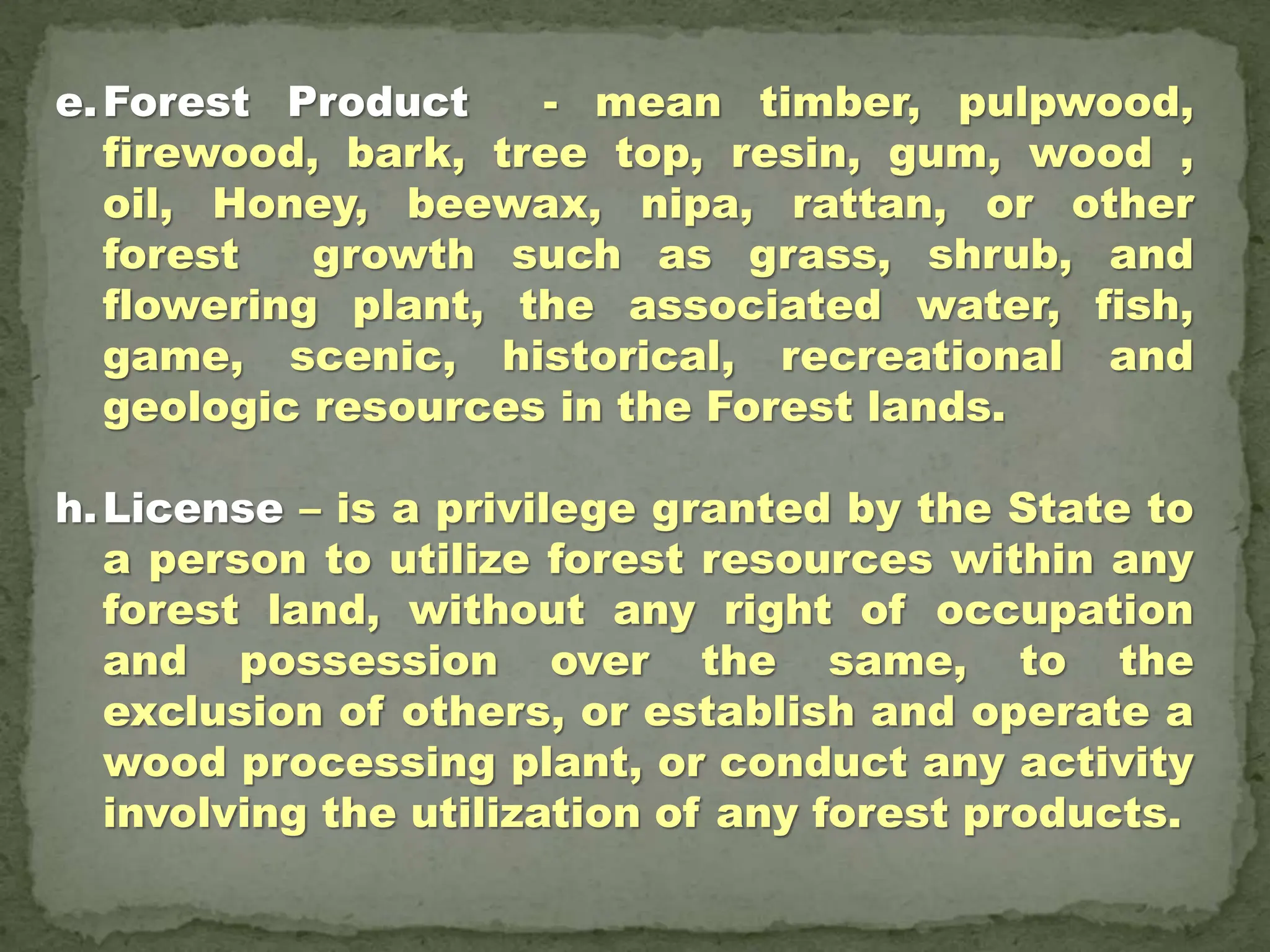 e. Forest Product - mean timber, pulpwood, firewood, bark, tree top, resin, gum, wood , oil, Honey, beewax, nipa, rattan, or other forest growth such as grass, shrub, and flowering plant, the associated water, fish, game, scenic, historical, recreational and geologic resources in the Forest lands.

h. License – is a privilege granted by the State to a person to utilize forest resources within any forest land, without any right of occupation and possession over the same, to the exclusion of others, or establish and operate a wood processing plant, or conduct any activity involving the utilization of any forest products.